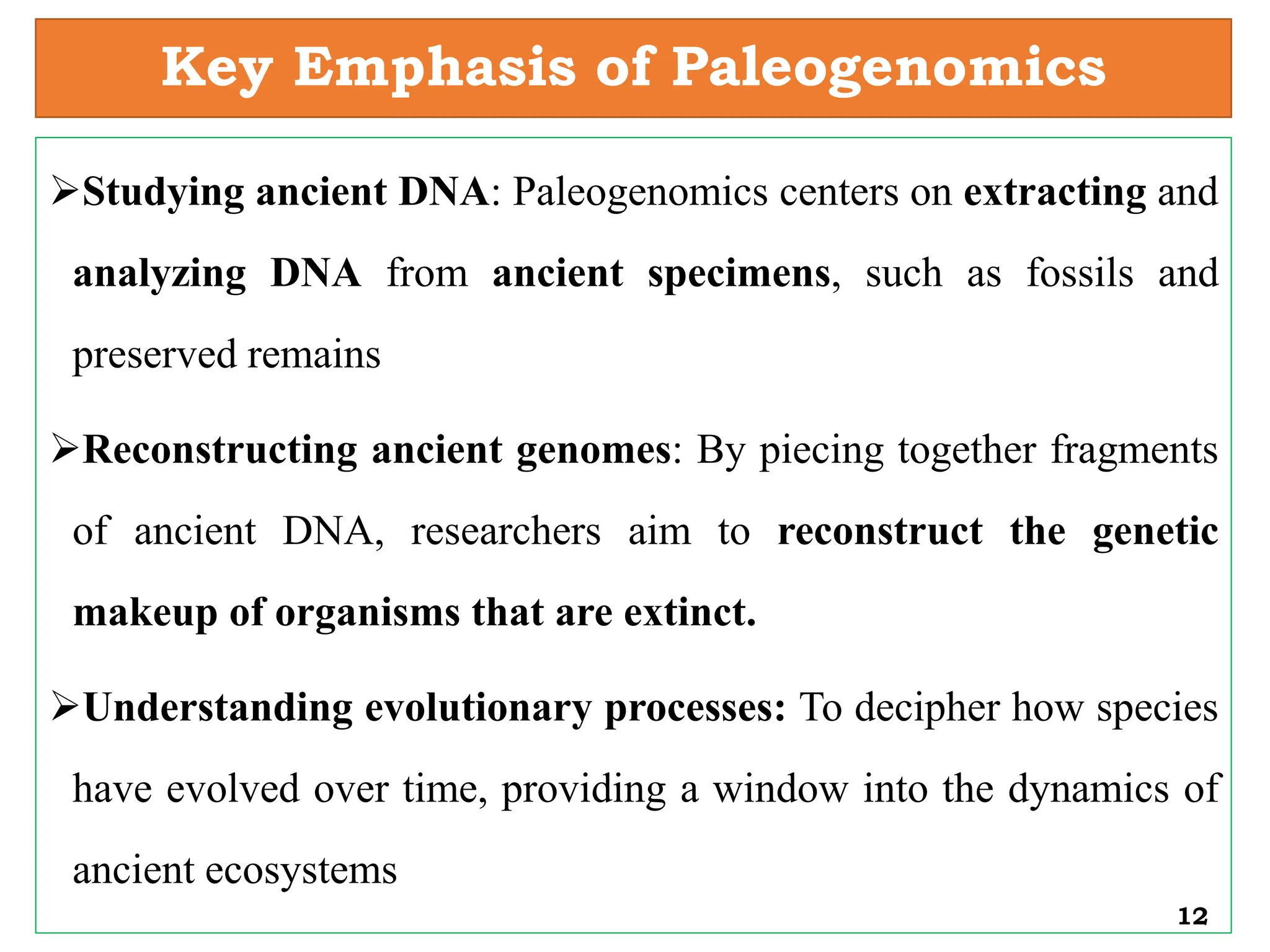 Key Emphasis of Paleogenomics

➢Studying ancient DNA: Paleogenomics centers on extracting and analyzing DNA from ancient specimens, such as fossils and preserved remains

➢Reconstructing ancient genomes: By piecing together fragments of ancient DNA, researchers aim to reconstruct the genetic makeup of organisms that are extinct.

➢Understanding evolutionary processes: To decipher how species have evolved over time, providing a window into the dynamics of ancient ecosystems

12